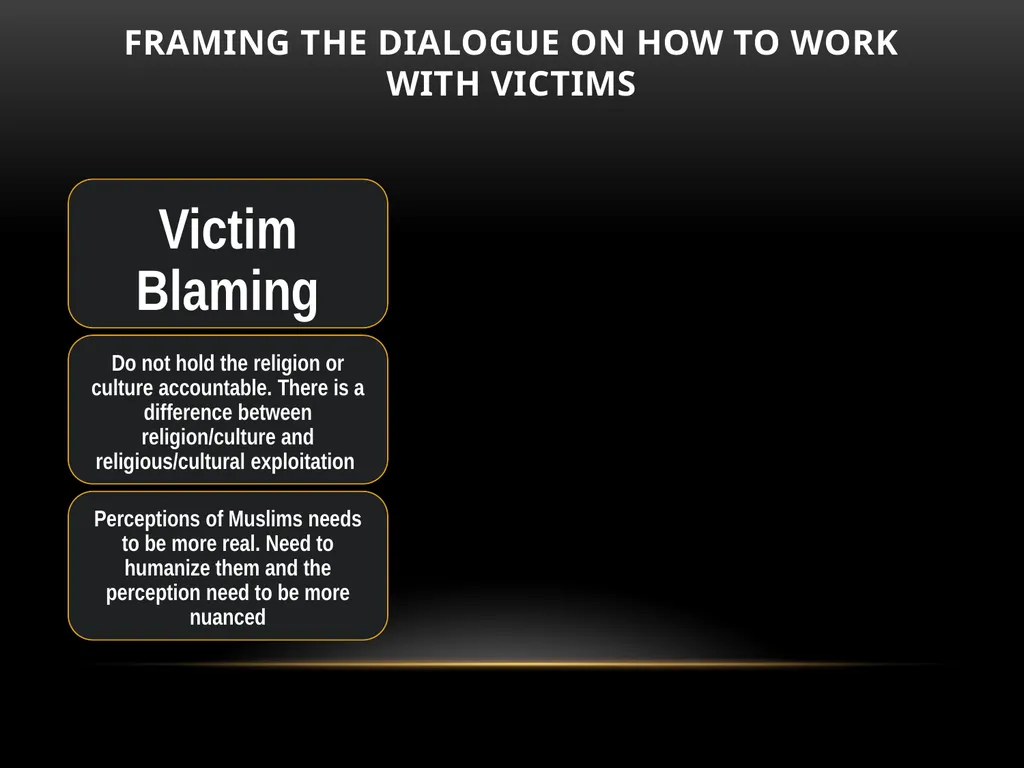 FRAMING THE DIALOGUE ON HOW TO WORK WITH VICTIMS

Victim Blaming

Do not hold the religion or culture accountable. There is a difference between religion/culture and religious/cultural exploitation

Perceptions of Muslims needs to be more real. Need to humanize them and the perception need to be more nuanced